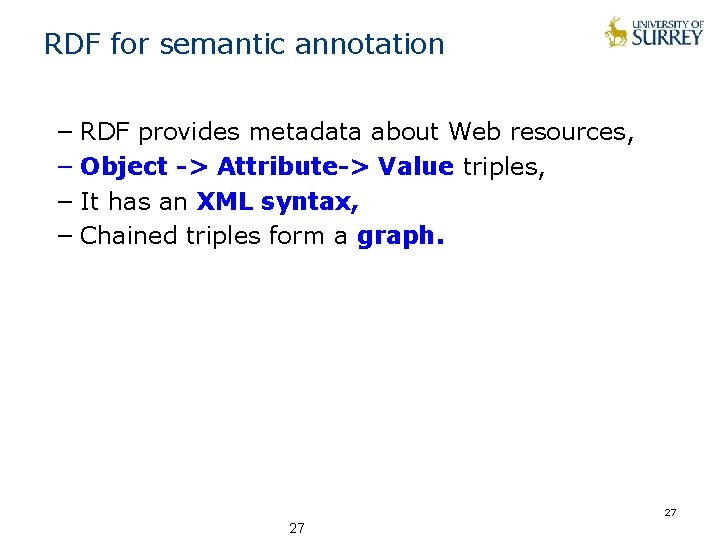 RDF for semantic annotation

UNIVERSITY OF SURREY

– RDF provides metadata about Web resources,
– Object -> Attribute-> Value triples,
– It has an XML syntax,
– Chained triples form a graph.

27

27